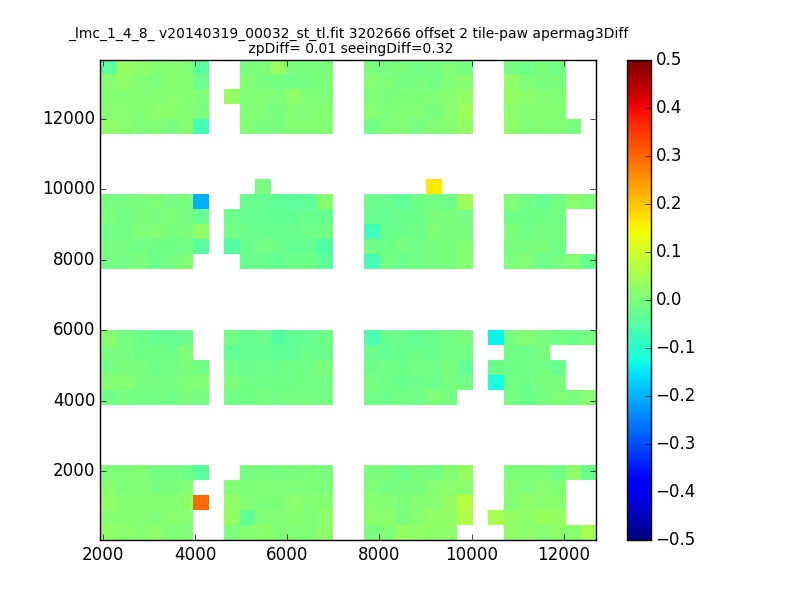 _lmc_1_4_8_ v20140319_00032_st_tl.fit 3202666 offset 2 tile-paw apermag3Diff
zpDiff= 0.01 seeingDiff=0.32

12000
10000
8000
6000
4000
2000

2000 4000 6000 8000 10000 12000

0.5
0.4
0.3
0.2
0.1
0.0
−0.1
−0.2
−0.3
−0.4
−0.5